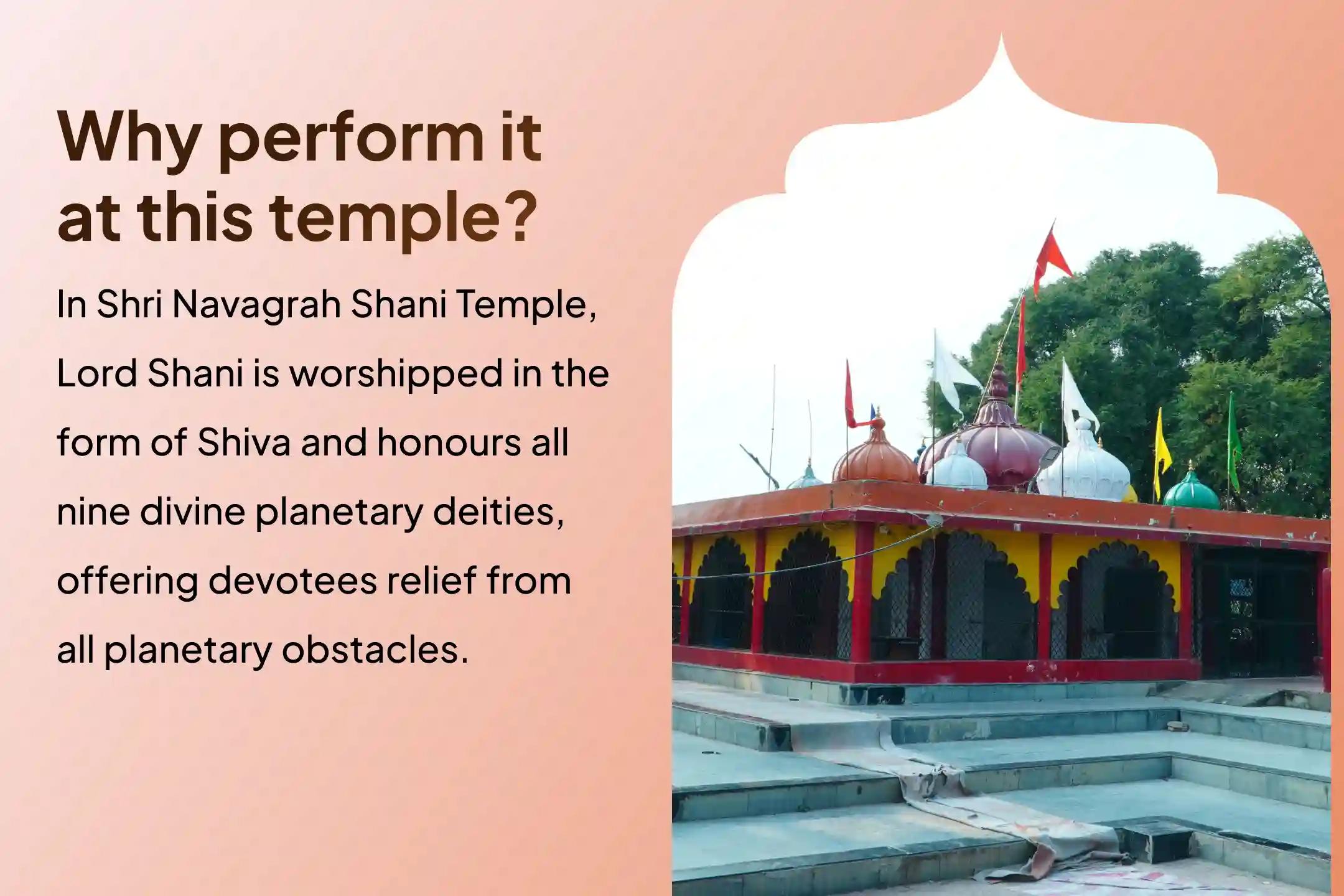 Why perform it at this temple?

In Shri Navagrah Shani Temple, Lord Shani is worshipped in the form of Shiva and honours all nine divine planetary deities, offering devotees relief from all planetary obstacles.